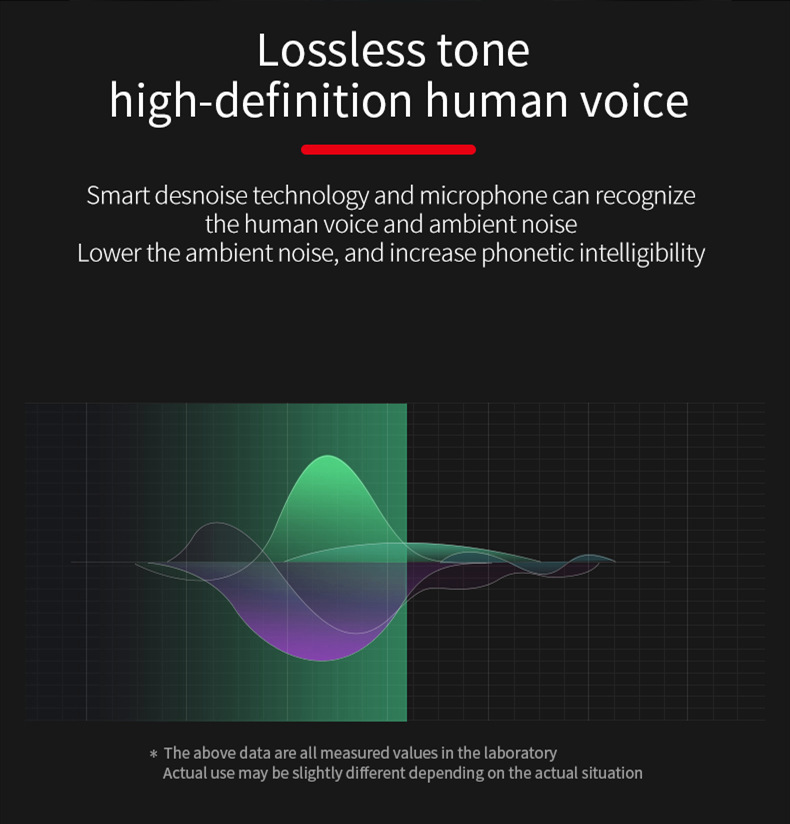 Lossless tone
high-definition human voice

Smart desnoise technology and microphone can recognize the human voice and ambient noise
Lower the ambient noise, and increase phonetic intelligibility

* The above data are all measured values in the laboratory
Actual use may be slightly different depending on the actual situation